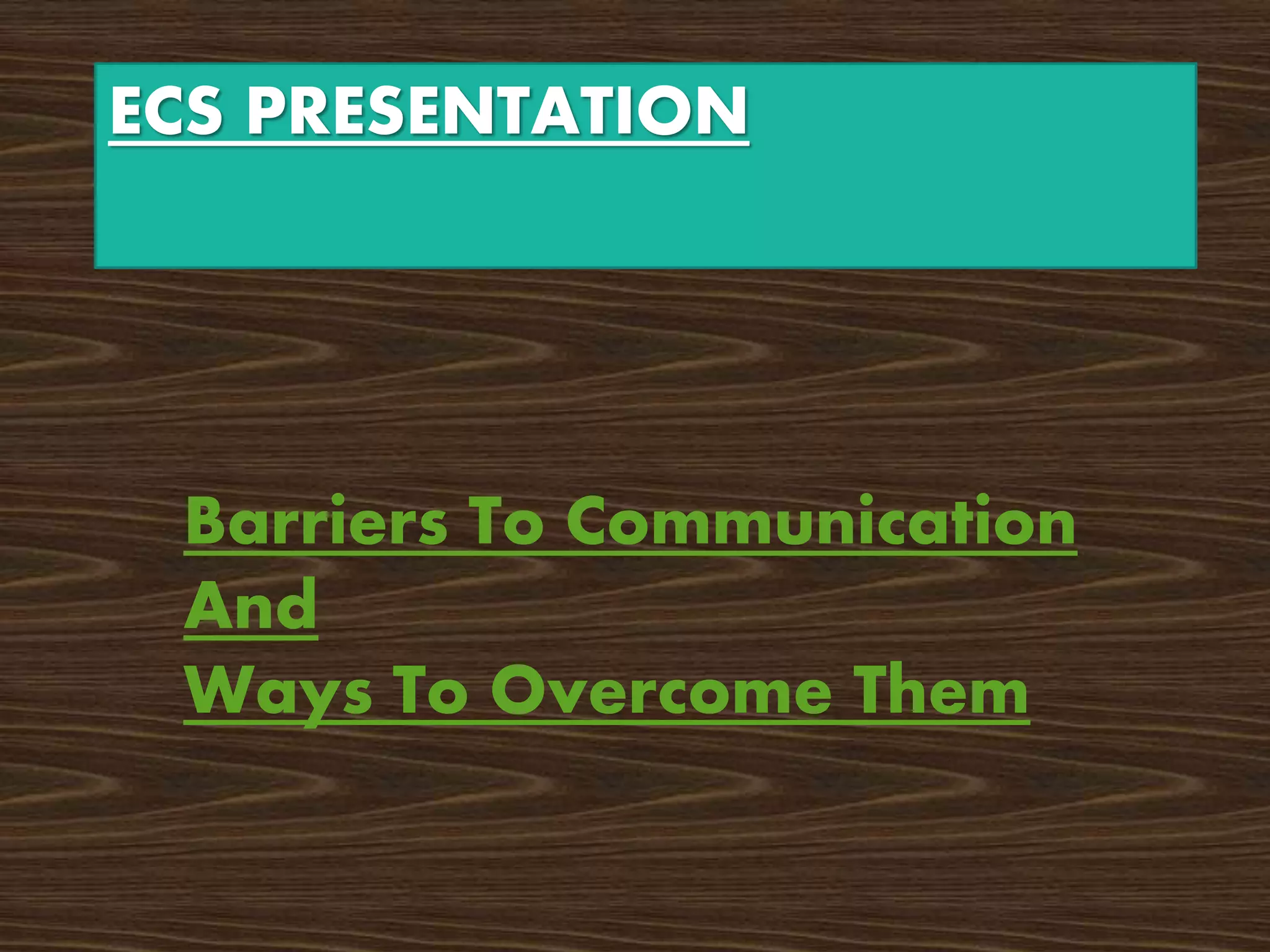 ECS PRESENTATION

Barriers To Communication
And
Ways To Overcome Them